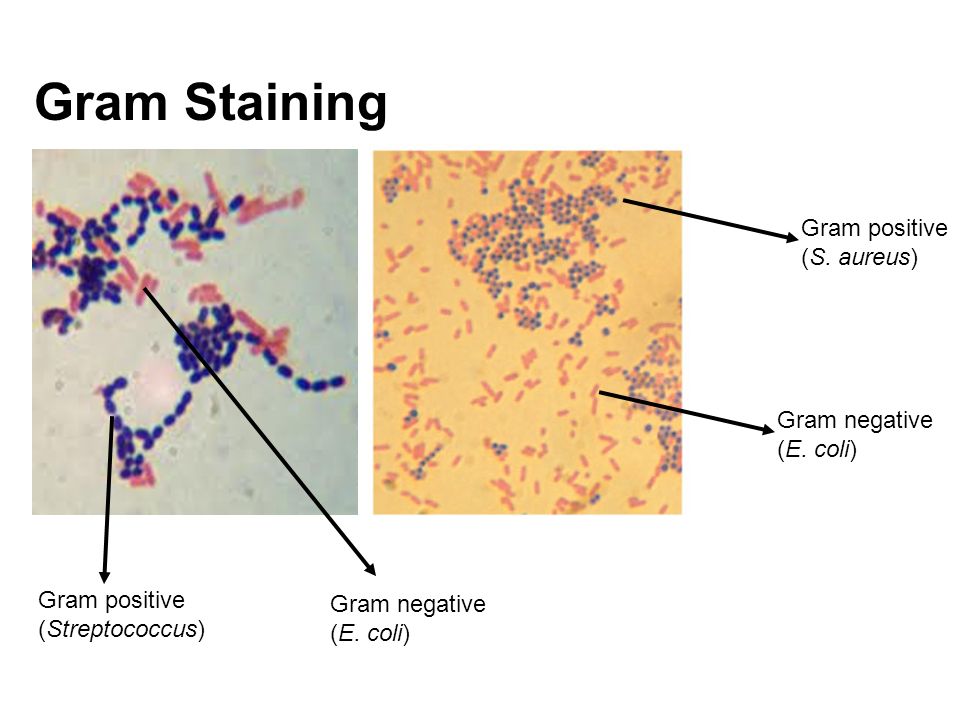 Gram Staining

Gram positive
(S. aureus)

Gram negative
(E. coli)

Gram positive
(Streptococcus)

Gram negative
(E. coli)